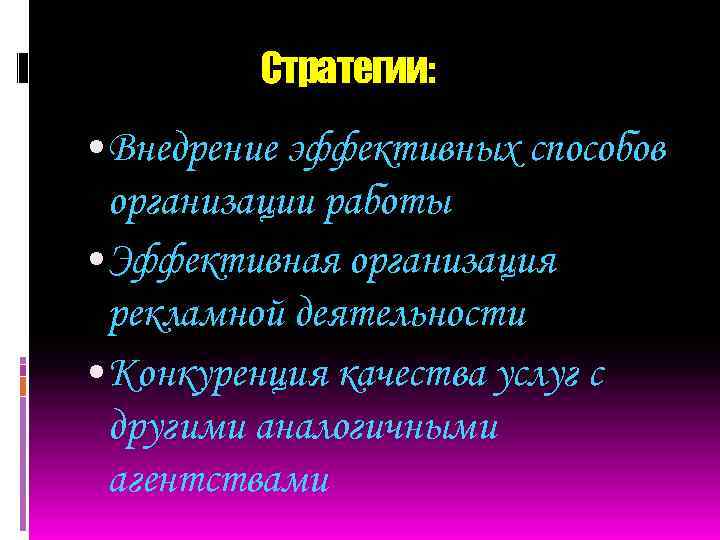 Стратегии:

• Внедрение эффективных способов организации работы

• Эффективная организация рекламной деятельности

• Конкуренция качества услуг с другими аналогичными агентствами